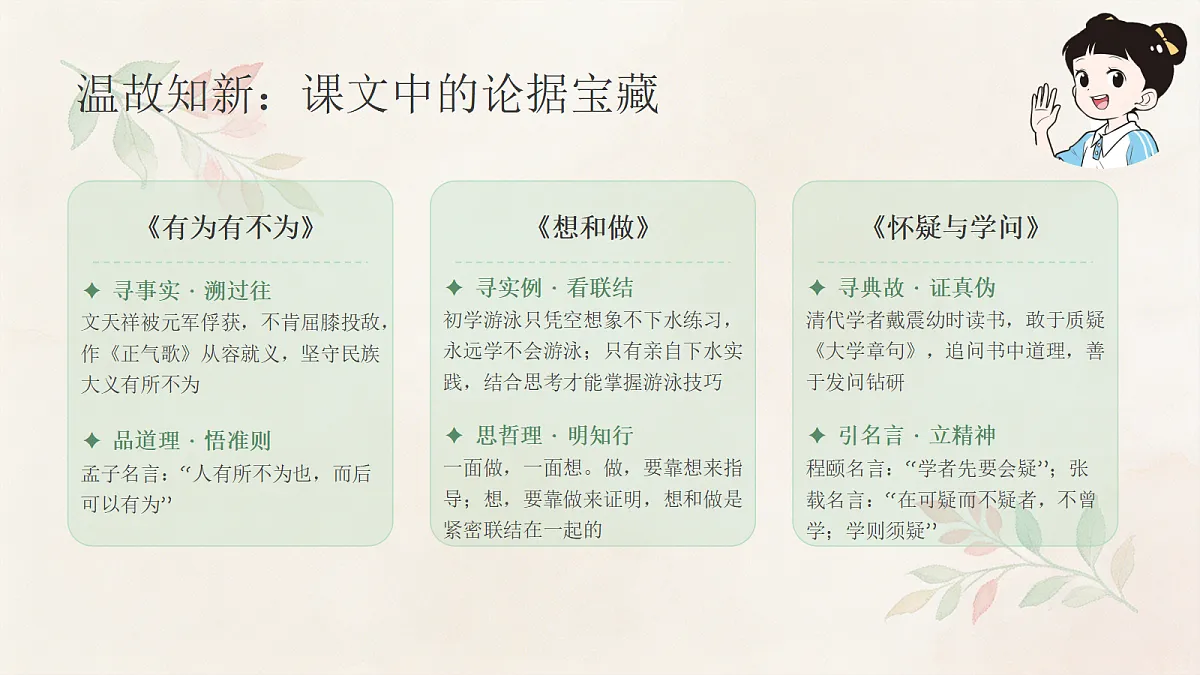 温故知新：课文中的论据宝藏

《有为有不为》

✦ 寻事实 · 溯过往
文天祥被元军俘获，不肯屈膝投敌，作《正气歌》从容就义，坚守民族大义有所不为

✦ 品道理 · 悟准则
孟子名言：“人有所不为也，而后可以有为”

《想和做》

✦ 寻实例 · 看联结
初学游泳只凭空想象不下水练习，永远学不会游泳；只有亲自下水实践，结合思考才能掌握游泳技巧

✦ 思哲理 · 明知行
一面做，一面想。做，要靠想来指导；想，要靠做来证明，想和做是紧密联结在一起的

《怀疑与学问》

✦ 寻典故 · 证真伪
清代学者戴震幼时读书，敢于质疑《大学章句》，追问书中道理，善于发问钻研

✦ 引名言 · 立精神
程颐名言：“学者先要会疑”；张载名言：“在可疑而不疑者，不曾学；学则须疑”